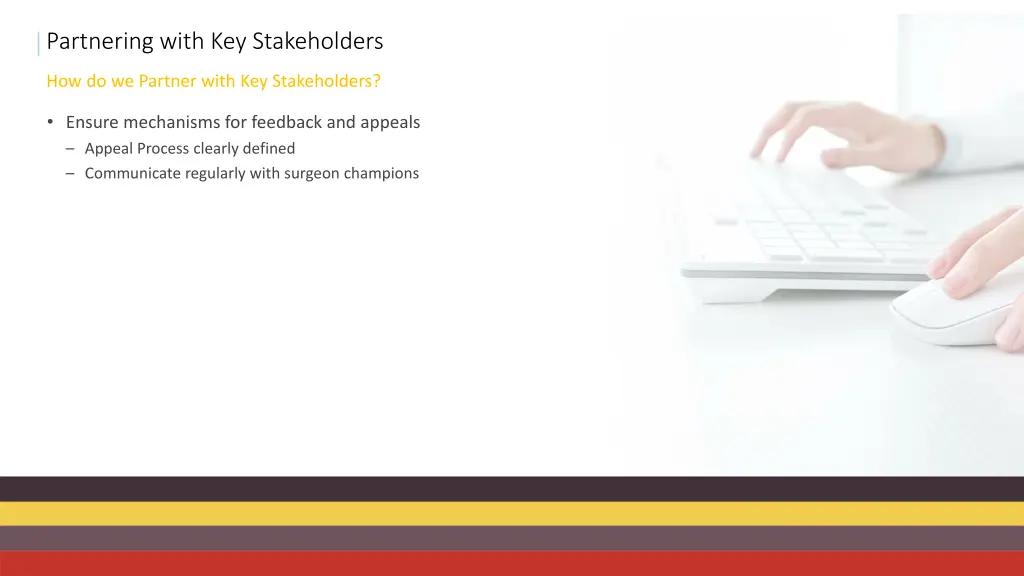 Partnering with Key Stakeholders

How do we Partner with Key Stakeholders?

• Ensure mechanisms for feedback and appeals
– Appeal Process clearly defined
– Communicate regularly with surgeon champions